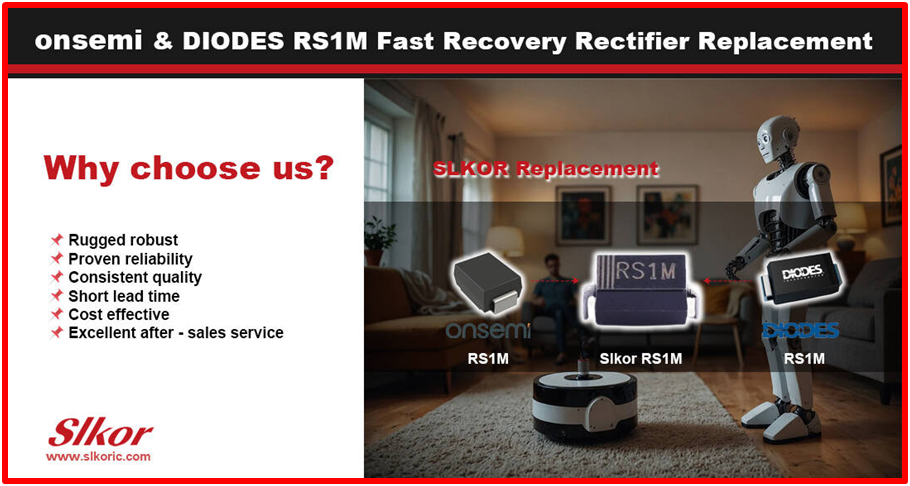 onsemi & DIODES RS1M Fast Recovery Rectifier Replacement

Why choose us?

Rugged robust
Proven reliability
Consistent quality
Short lead time
Cost effective
Excellent after - sales service

Slkor
www.slkoric.com

SLKOR Replacement

RS1M

DIODES

onsemi
RS1M

Slkor RS1M

DIODES
RS1M